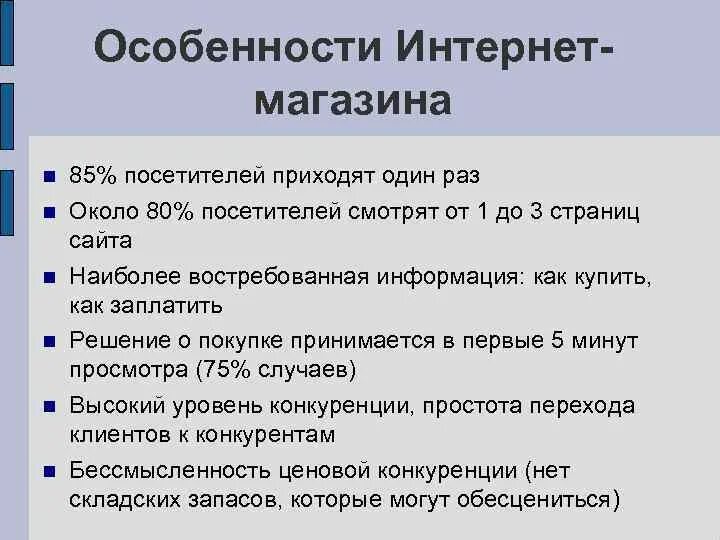 Особенности Интернет-магазина

- 85% посетителей приходят один раз
- Около 80% посетителей смотрят от 1 до 3 страниц сайта
- Наиболее востребованная информация: как купить, как заплатить
- Решение о покупке принимается в первые 5 минут просмотра (75% случаев)
- Высокий уровень конкуренции, простота перехода клиентов к конкурентам
- Бессмысленность ценовой конкуренции (нет складских запасов, которые могут обесцениться)